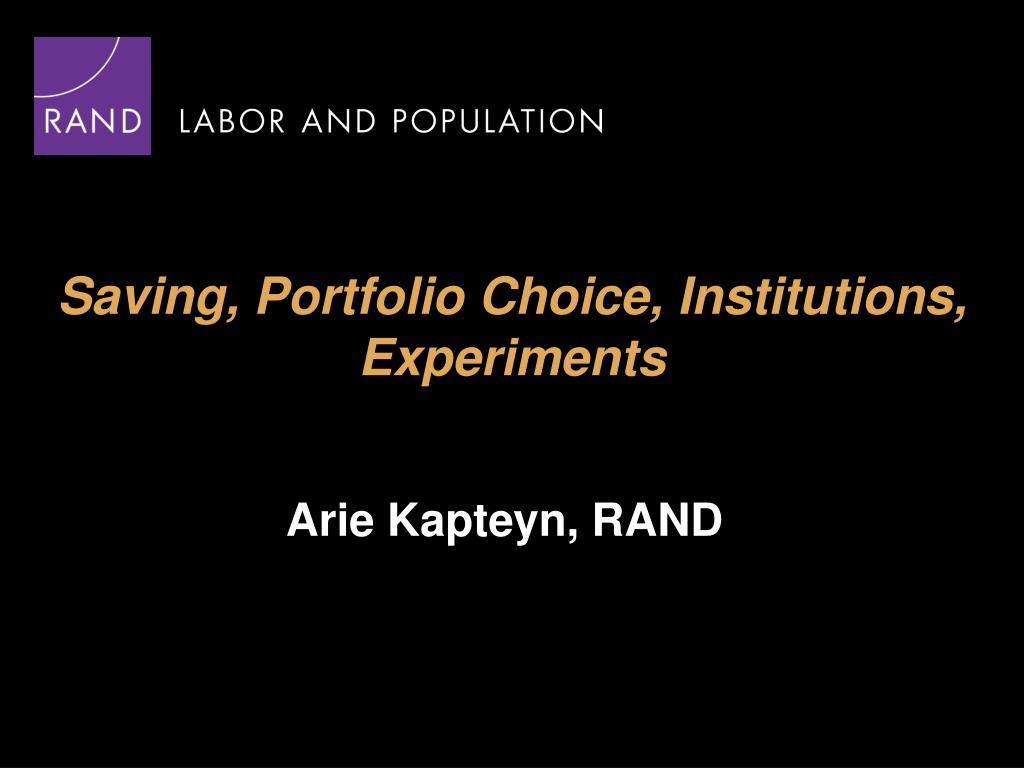 RAND LABOR AND POPULATION

Saving, Portfolio Choice, Institutions, Experiments

Arie Kapteyn, RAND